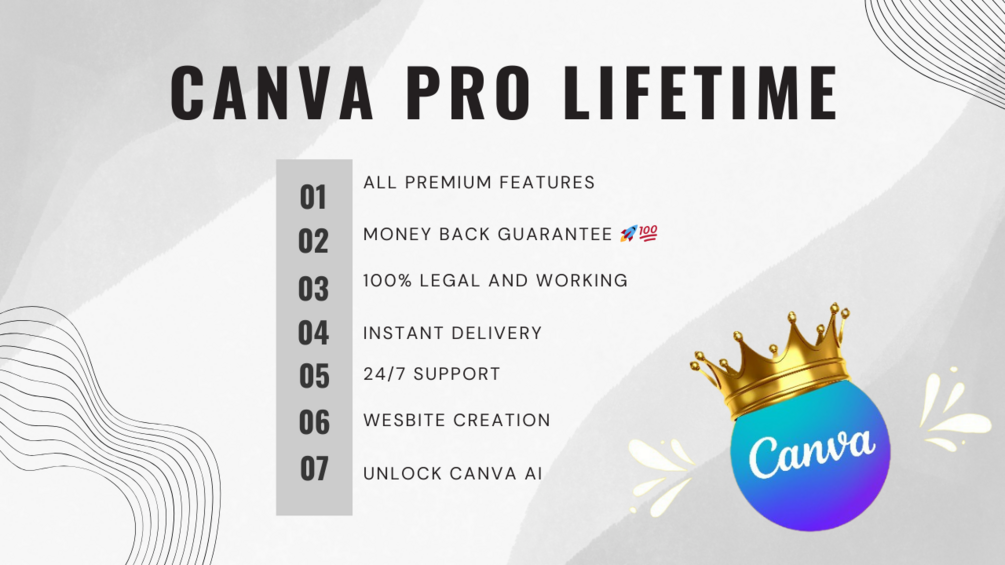 CANVA PRO LIFETIME

01 ALL PREMIUM FEATURES

02 MONEY BACK GUARANTEE 🚀💯

03 100% LEGAL AND WORKING

04 INSTANT DELIVERY

05 24/7 SUPPORT

06 WESBITE CREATION

07 UNLOCK CANVA AI

Canva